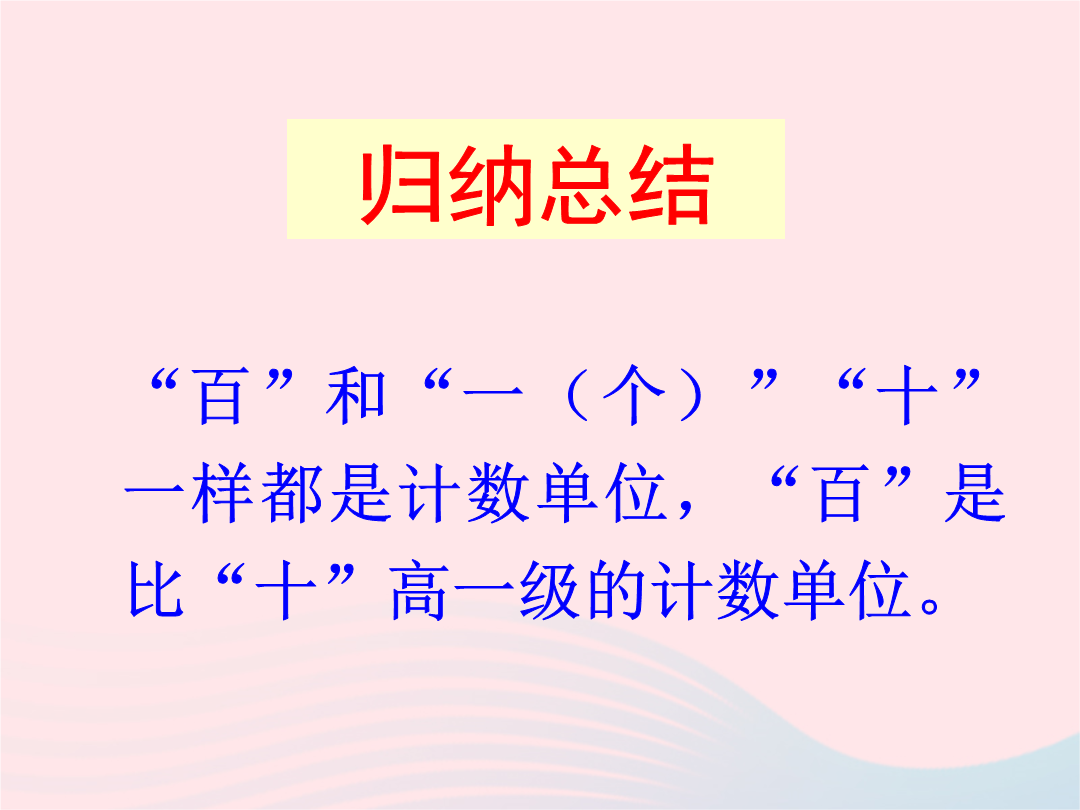 归纳总结

“百”和“一（个）”“十”一样都是计数单位，“百”是比“十”高一级的计数单位。